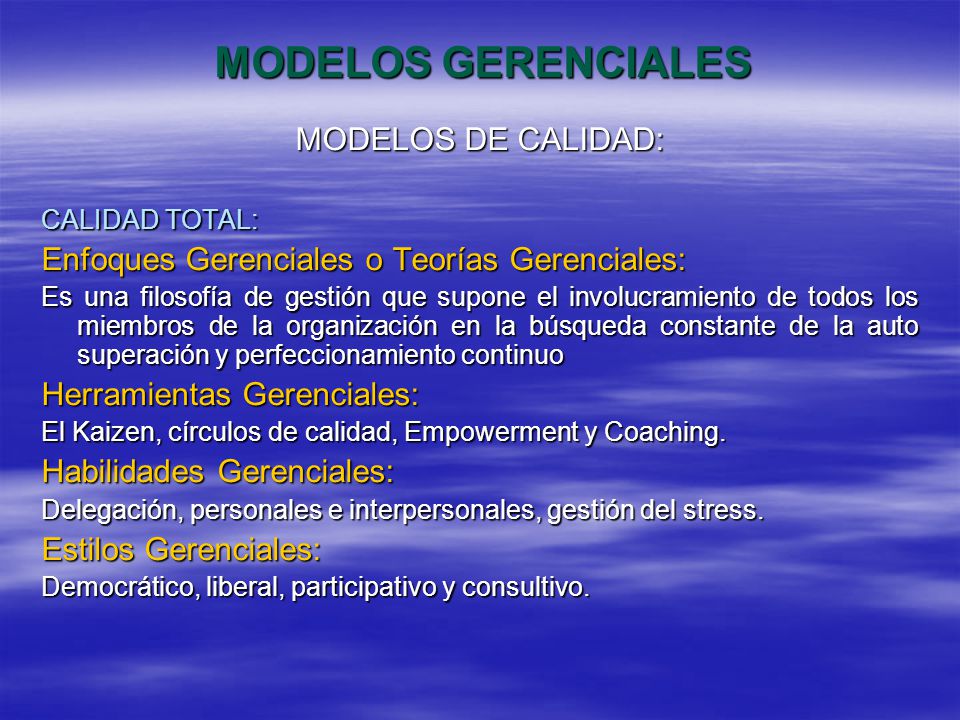 MODELOS GERENCIALES

MODELOS DE CALIDAD:

CALIDAD TOTAL:

Enfoques Gerenciales o Teorías Gerenciales:

Es una filosofía de gestión que supone el involucramiento de todos los miembros de la organización en la búsqueda constante de la auto superación y perfeccionamiento continuo

Herramientas Gerenciales:

El Kaizen, círculos de calidad, Empowerment y Coaching.

Habilidades Gerenciales:

Delegación, personales e interpersonales, gestión del stress.

Estilos Gerenciales:

Democrático, liberal, participativo y consultivo.